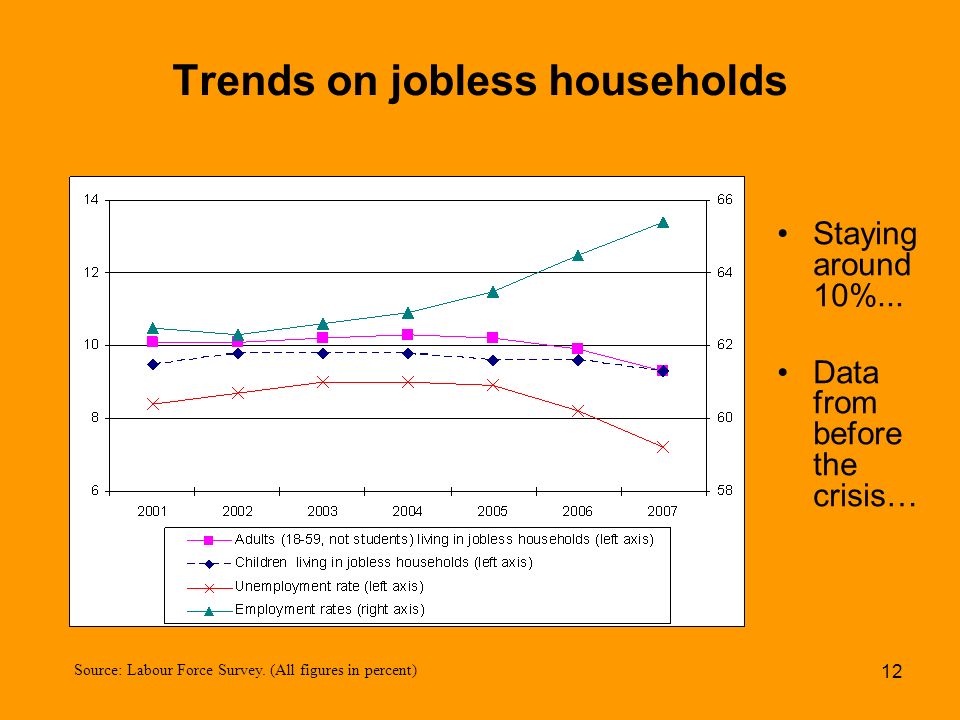 Trends on jobless households

14
12
10
8
6

66
64
62
60
58

2001 2002 2003 2004 2005 2006 2007

Adults (18-59, not students) living in jobless households (left axis)
Children living in jobless households (left axis)
Unemployment rate (left axis)
Employment rates (right axis)

• Staying around 10%...

• Data from before the crisis…

Source: Labour Force Survey. (All figures in percent)

12